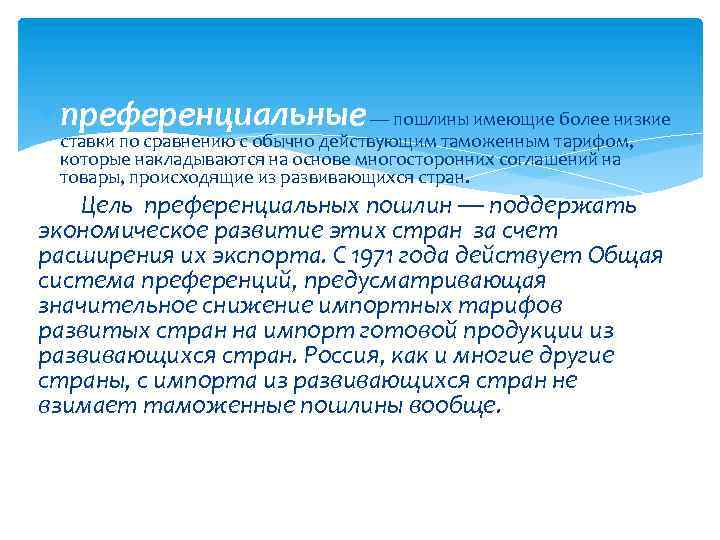 преференциальные — пошлины имеющие более низкие ставки по сравнению с обычно действующим таможенным тарифом, которые накладываются на основе многосторонних соглашений на товары, происходящие из развивающихся стран.

Цель преференциальных пошлин — поддержать экономическое развитие этих стран за счет расширения их экспорта. С 1971 года действует Общая система преференций, предусматривающая значительное снижение импортных тарифов развитых стран на импорт готовой продукции из развивающихся стран. Россия, как и многие другие страны, с импорта из развивающихся стран не взимает таможенные пошлины вообще.